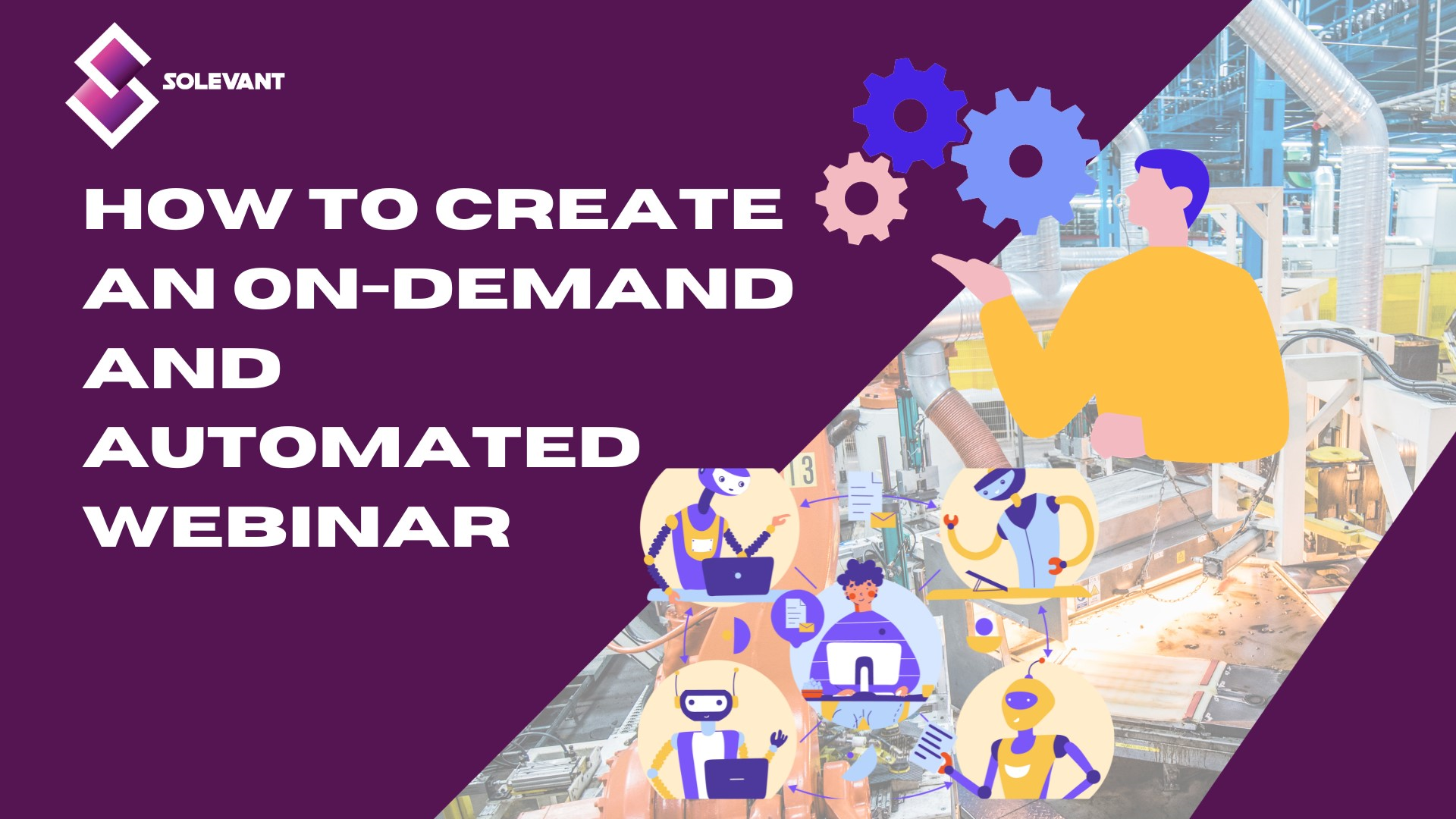 SOLEVANT

HOW TO CREATE AN ON-DEMAND AND AUTOMATED WEBINAR

13